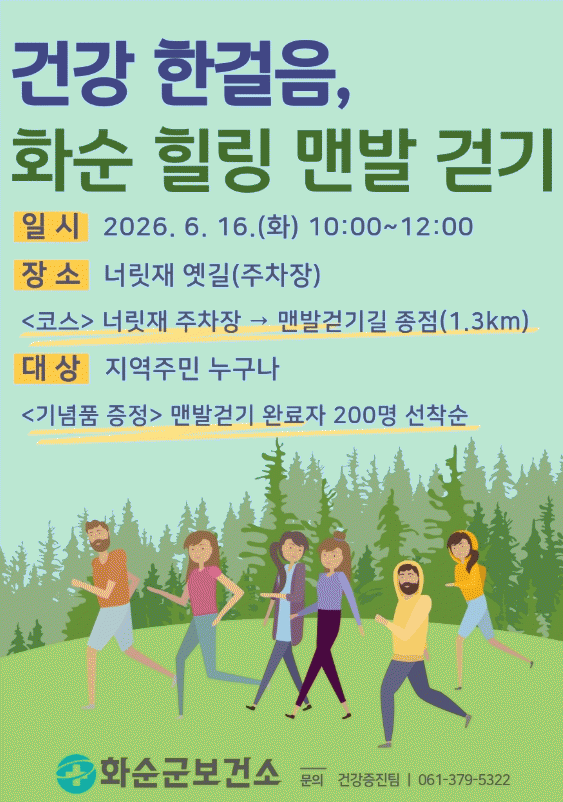 건강 한걸음,
화순 힐링 맨발 걷기

일 시 2026. 6. 16.(화) 10:00~12:00

장 소 너릿재 옛길(주차장)

<코스> 너릿재 주차장 → 맨발걷기길 종점(1.3km)

대 상 지역주민 누구나

<기념품 증정> 맨발걷기 완료자 200명 선착순

화순군보건소 문의 건강증진팀 | 061-379-5322